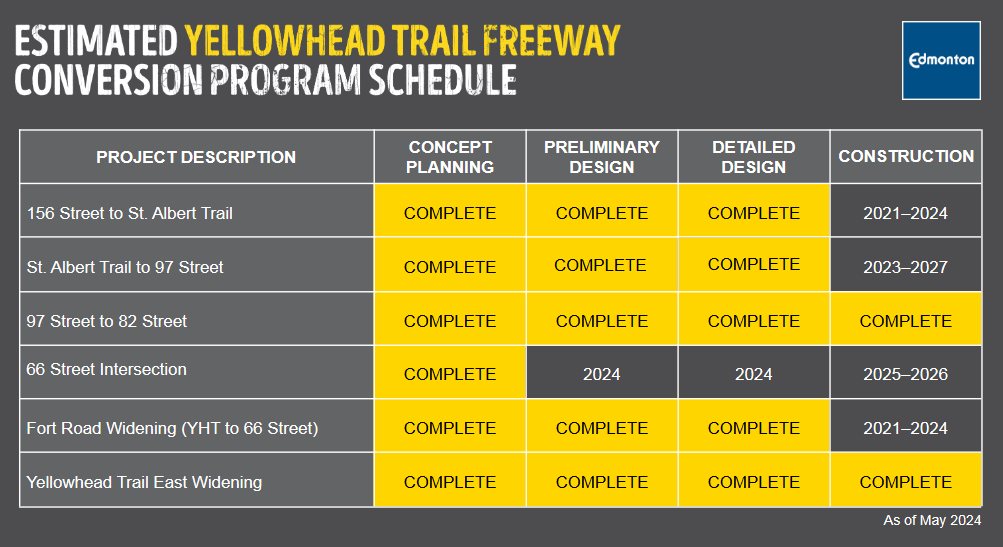 ESTIMATED YELLOWHEAD TRAIL FREEWAY CONVERSION PROGRAM SCHEDULE

Edmonton

| PROJECT DESCRIPTION | CONCEPT PLANNING | PRELIMINARY DESIGN | DETAILED DESIGN | CONSTRUCTION |
|---|---|---|---|---|
| 156 Street to St. Albert Trail | COMPLETE | COMPLETE | COMPLETE | 2021–2024 |
| St. Albert Trail to 97 Street | COMPLETE | COMPLETE | COMPLETE | 2023–2027 |
| 97 Street to 82 Street | COMPLETE | COMPLETE | COMPLETE | COMPLETE |
| 66 Street Intersection | COMPLETE | 2024 | 2024 | 2025–2026 |
| Fort Road Widening (YHT to 66 Street) | COMPLETE | COMPLETE | COMPLETE | 2021–2024 |
| Yellowhead Trail East Widening | COMPLETE | COMPLETE | COMPLETE | COMPLETE |

As of May 2024